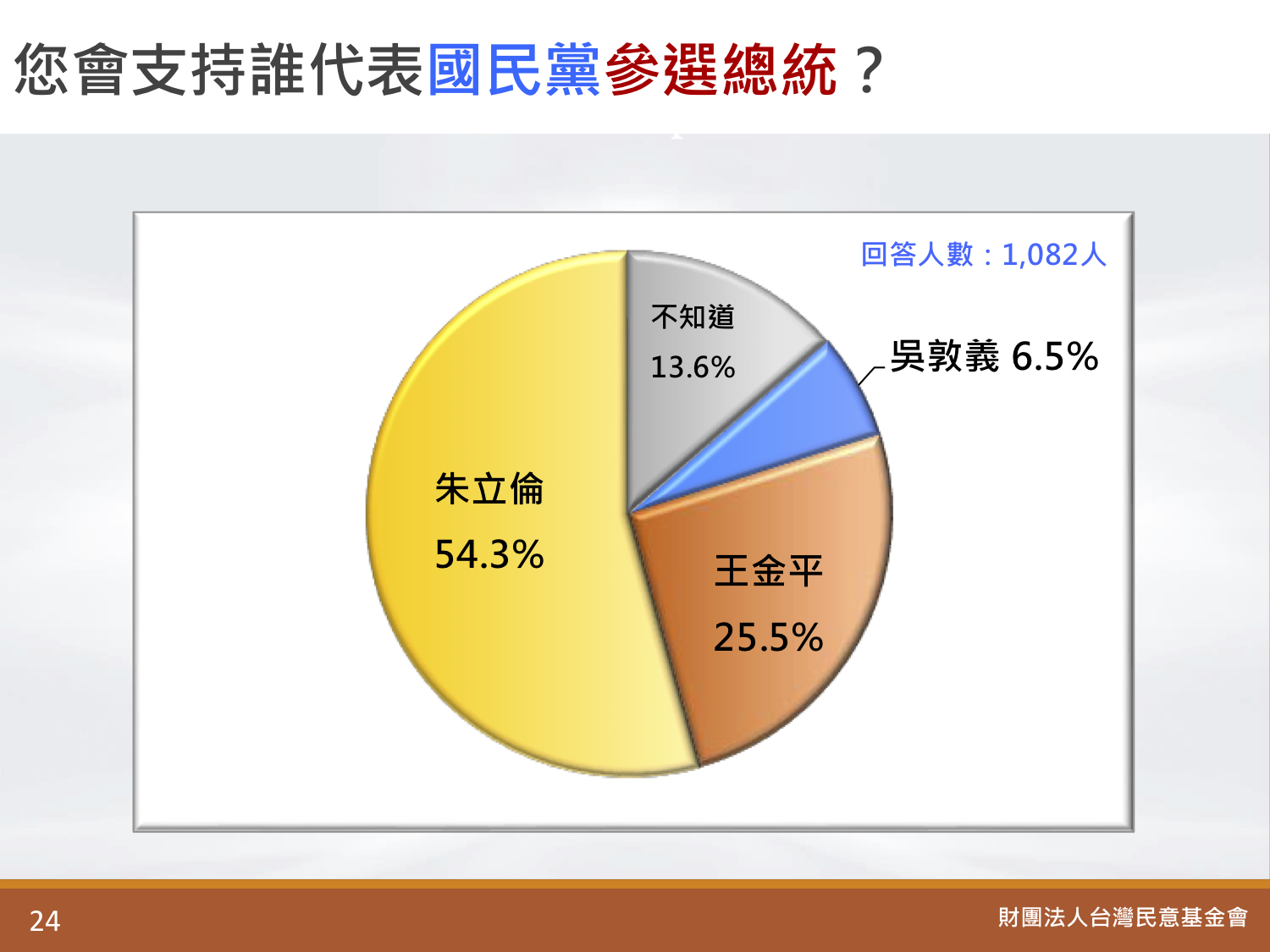 您會支持誰代表國民黨參選總統？

回答人數：1,082人

不知道
13.6%

吳敦義 6.5%

朱立倫
54.3%

王金平
25.5%

24

財團法人台灣民意基金會